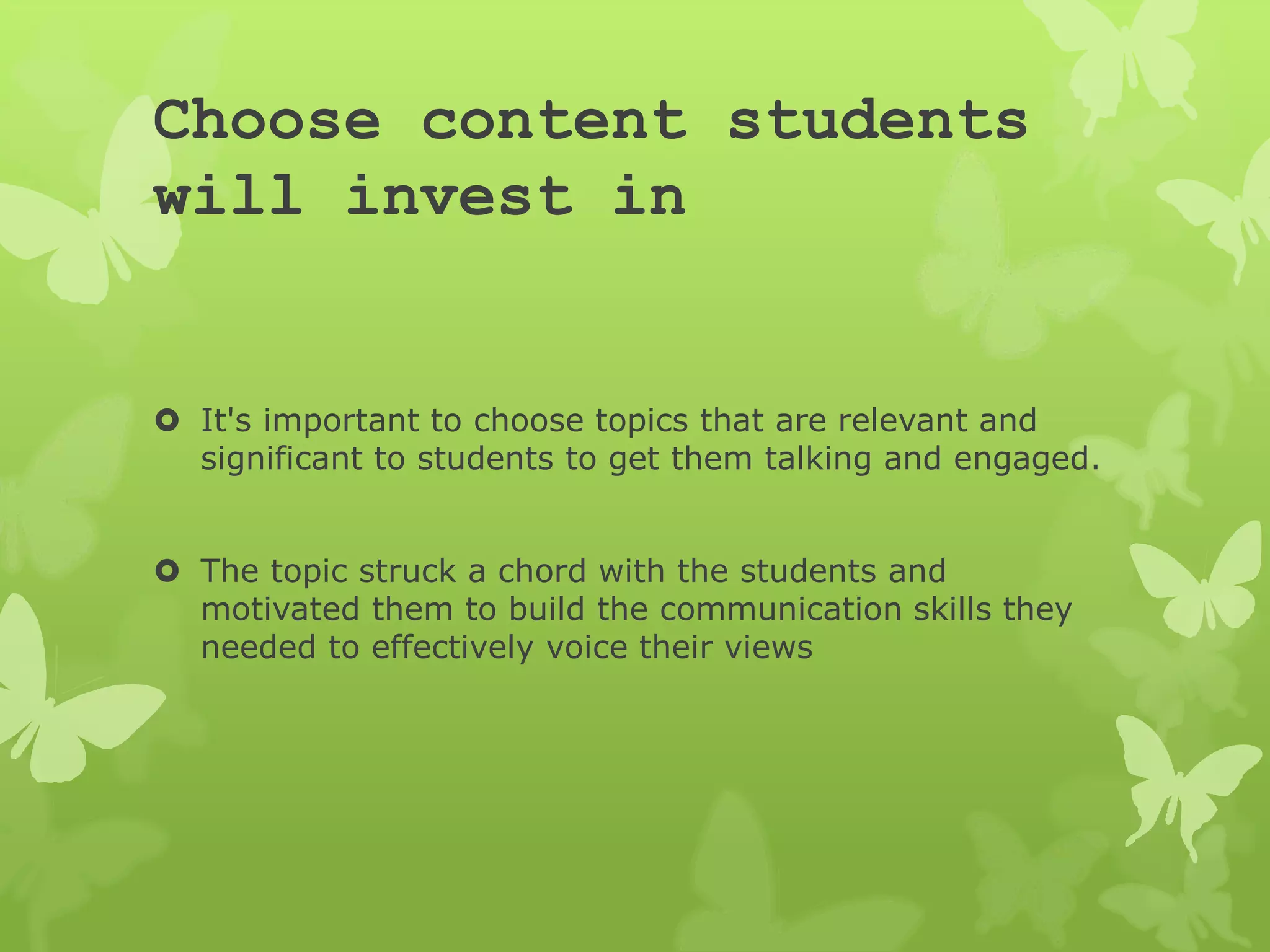 Choose content students will invest in

It's important to choose topics that are relevant and significant to students to get them talking and engaged.

The topic struck a chord with the students and motivated them to build the communication skills they needed to effectively voice their views